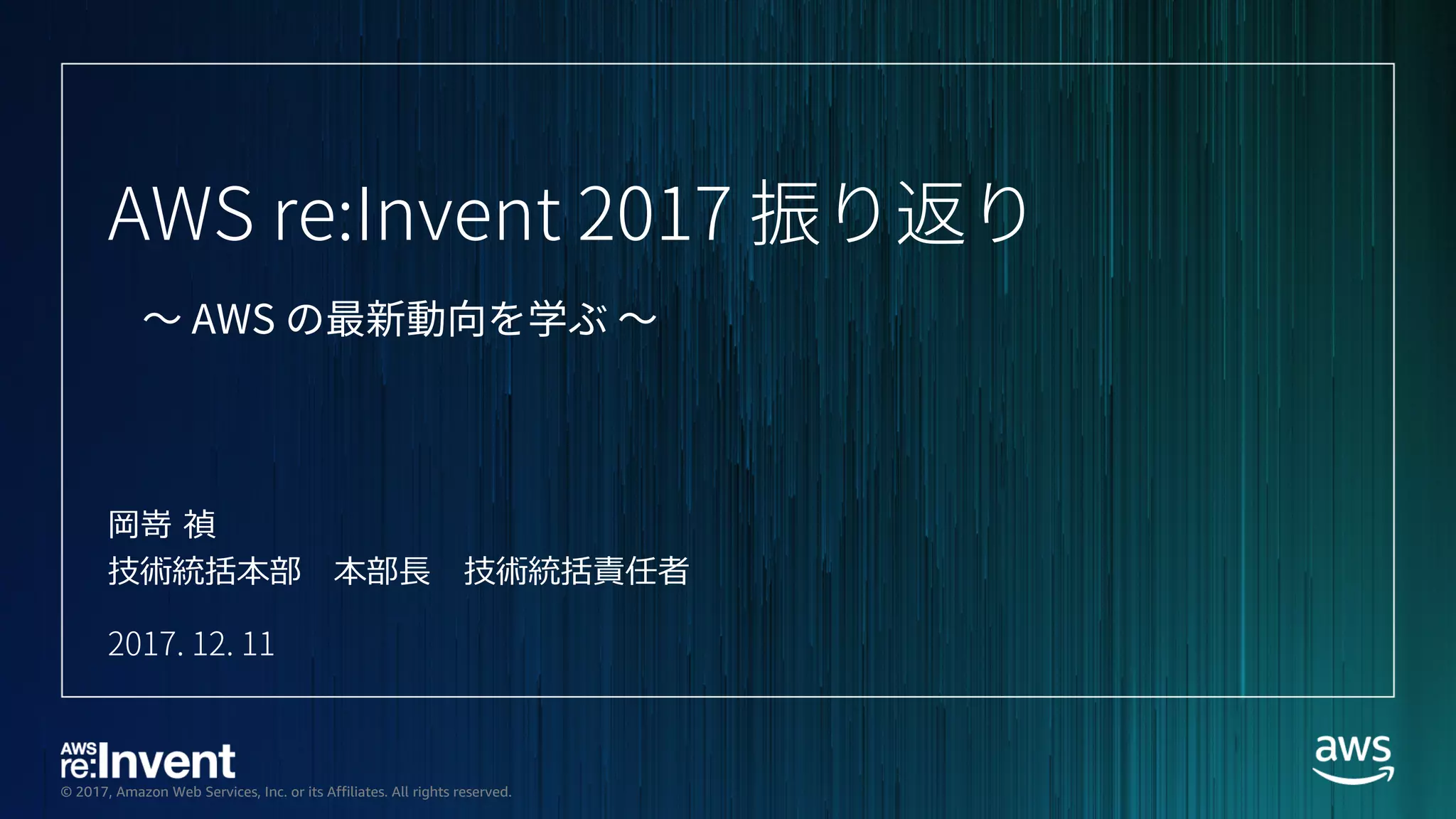 AWS re:Invent 2017 振り返り

～ AWS の最新動向を学ぶ ～

岡嵜 禎
技術統括本部　本部長　技術統括責任者

2017. 12. 11

AWS re:Invent
© 2017, Amazon Web Services, Inc. or its Affiliates. All rights reserved.

aws